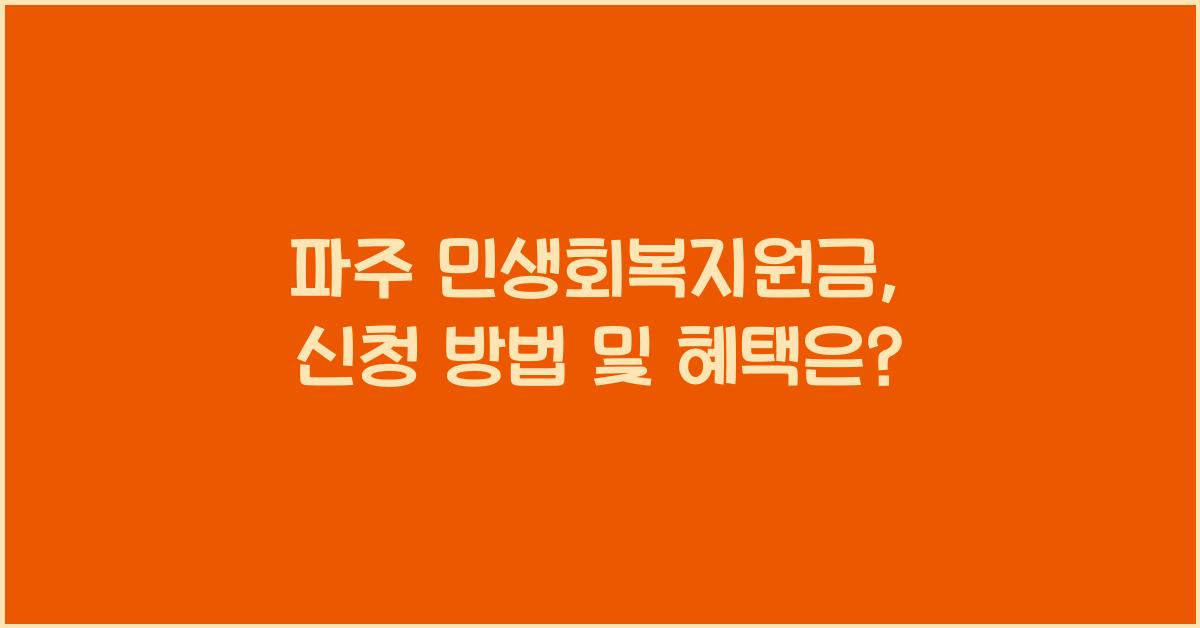 파주 민생회복지원금,
신청 방법 및 혜택은?